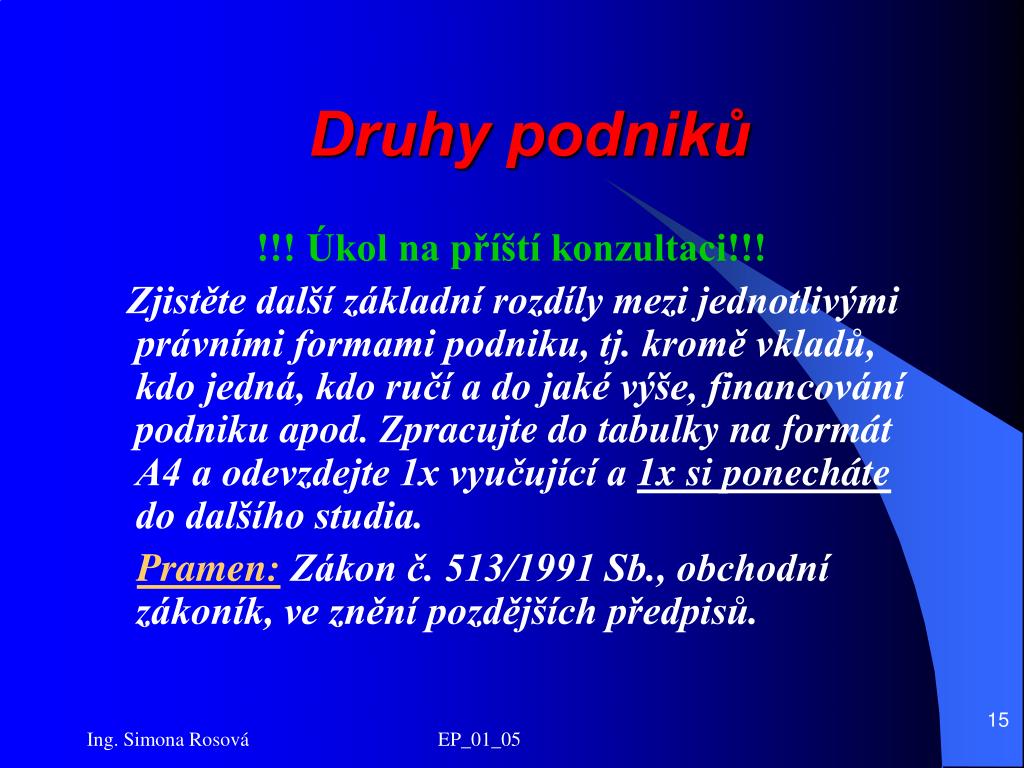 Druhy podniků

!!! Úkol na příští konzultaci!!!

Zjistěte další základní rozdíly mezi jednotlivými právními formami podniku, tj. kromě vkladů, kdo jedná, kdo ručí a do jaké výše, financování podniku apod. Zpracujte do tabulky na formát A4 a odevzdejte 1x vyučující a 1x si ponecháte do dalšího studia.

Pramen: Zákon č. 513/1991 Sb., obchodní zákoník, ve znění pozdějších předpisů.

Ing. Simona Rosová

EP_01_05

15